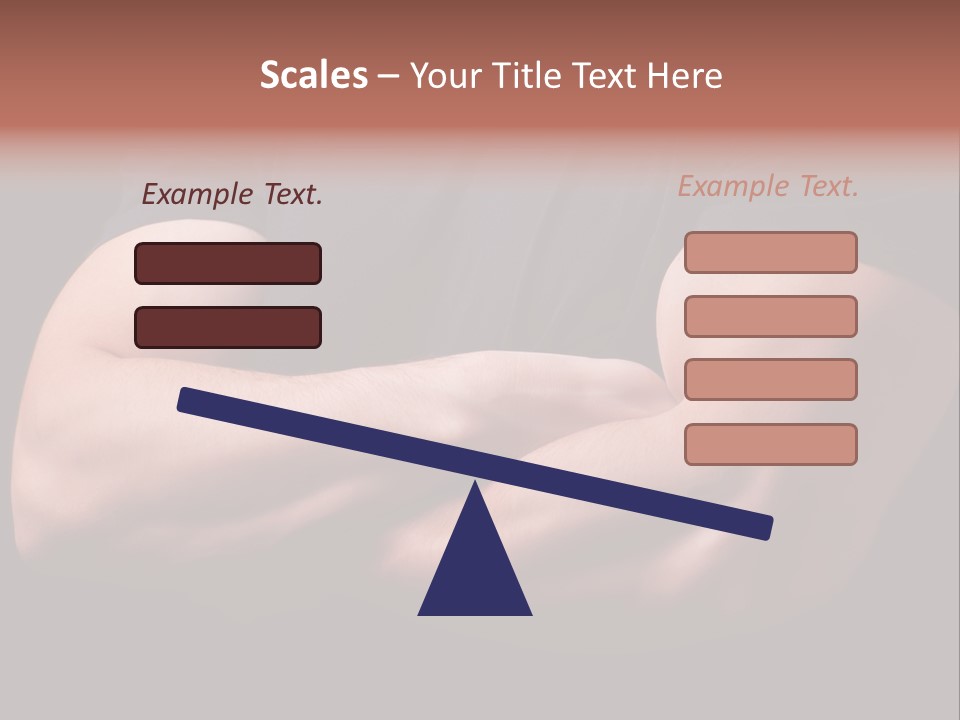 Scales – Your Title Text Here

Example Text.

Example Text.